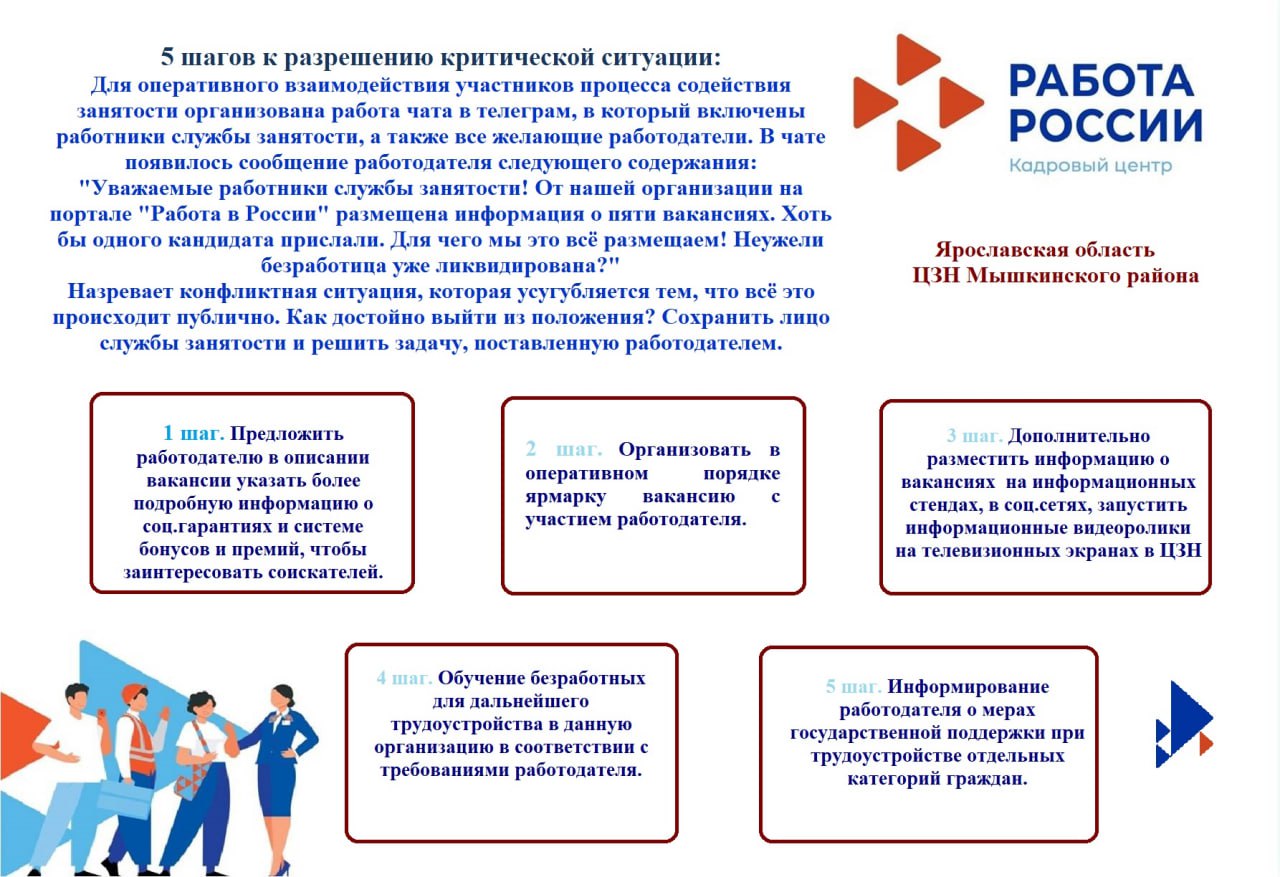 5 шагов к разрешению критической ситуации:
Для оперативного взаимодействия участников процесса содействия занятости организована работа чата в телеграм, в который включены работники службы занятости, а также все желающие работодатели. В чате появилось сообщение работодателя следующего содержания:
"Уважаемые работники службы занятости! От нашей организации на портале "Работа в России" размещена информация о пяти вакансиях. Хоть бы одного кандидата прислали. Для чего мы это всё размещаем! Неужели безработица уже ликвидирована?"
Назревает конфликтная ситуация, которая усугубляется тем, что всё это происходит публично. Как достойно выйти из положения? Сохранить лицо службы занятости и решить задачу, поставленную работодателем.

РАБОТА РОССИИ
Кадровый центр

Ярославская область
ЦЗН Мышкинского района

1 шаг. Предложить работодателю в описании вакансии указать более подробную информацию о соц.гарантиях и системе бонусов и премий, чтобы заинтересовать соискателей.

2 шаг. Организовать в оперативном порядке ярмарку вакансию с участием работодателя.

3 шаг. Дополнительно разместить информацию о вакансиях на информационных стендах, в соц.сетях, запустить информационные видеоролики на телевизионных экранах в ЦЗН

4 шаг. Обучение безработных для дальнейшего трудоустройства в данную организацию в соответствии с требованиями работодателя.

5 шаг. Информирование работодателя о мерах государственной поддержки при трудоустройстве отдельных категорий граждан.